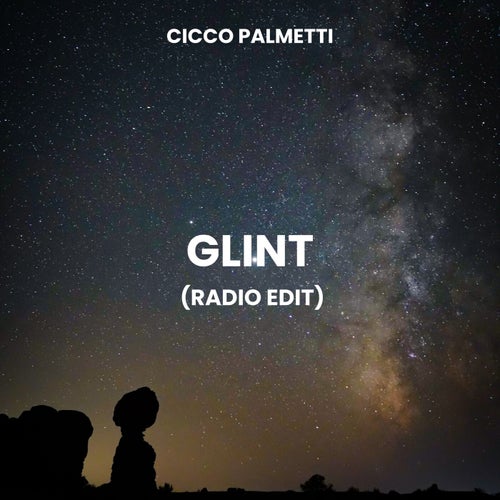 CICCO PALMETTI

GLINT
(RADIO EDIT)